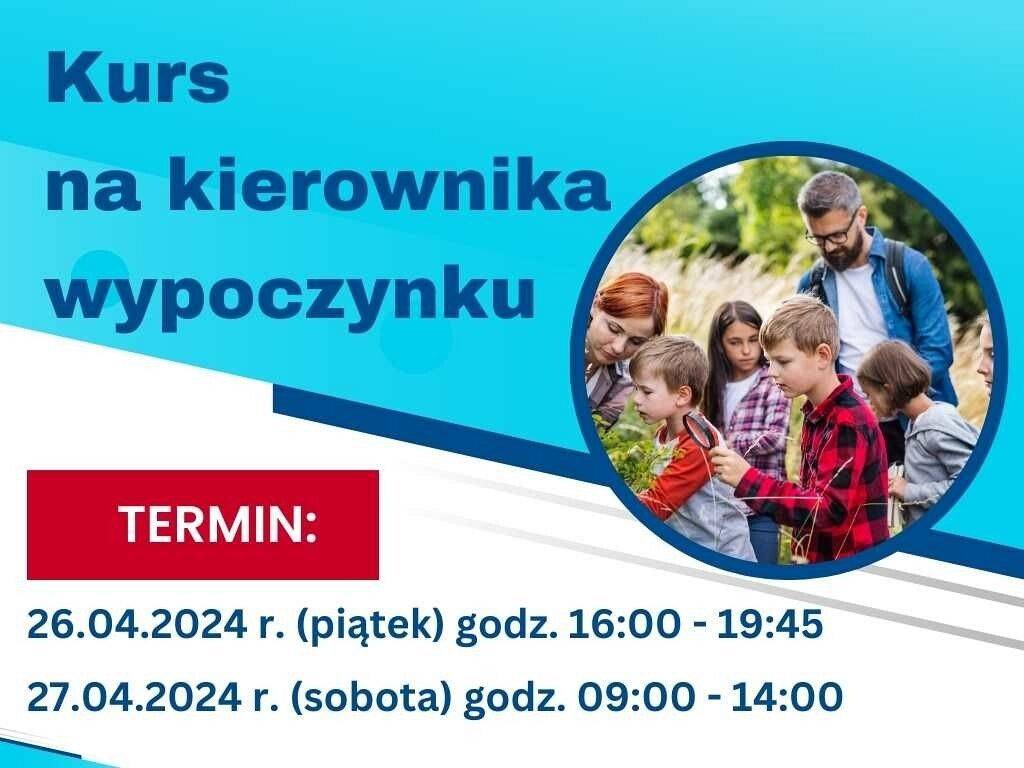 Kurs
na kierownika
wypoczynku

TERMIN:

26.04.2024 r. (piątek) godz. 16:00 - 19:45
27.04.2024 r. (sobota) godz. 09:00 - 14:00